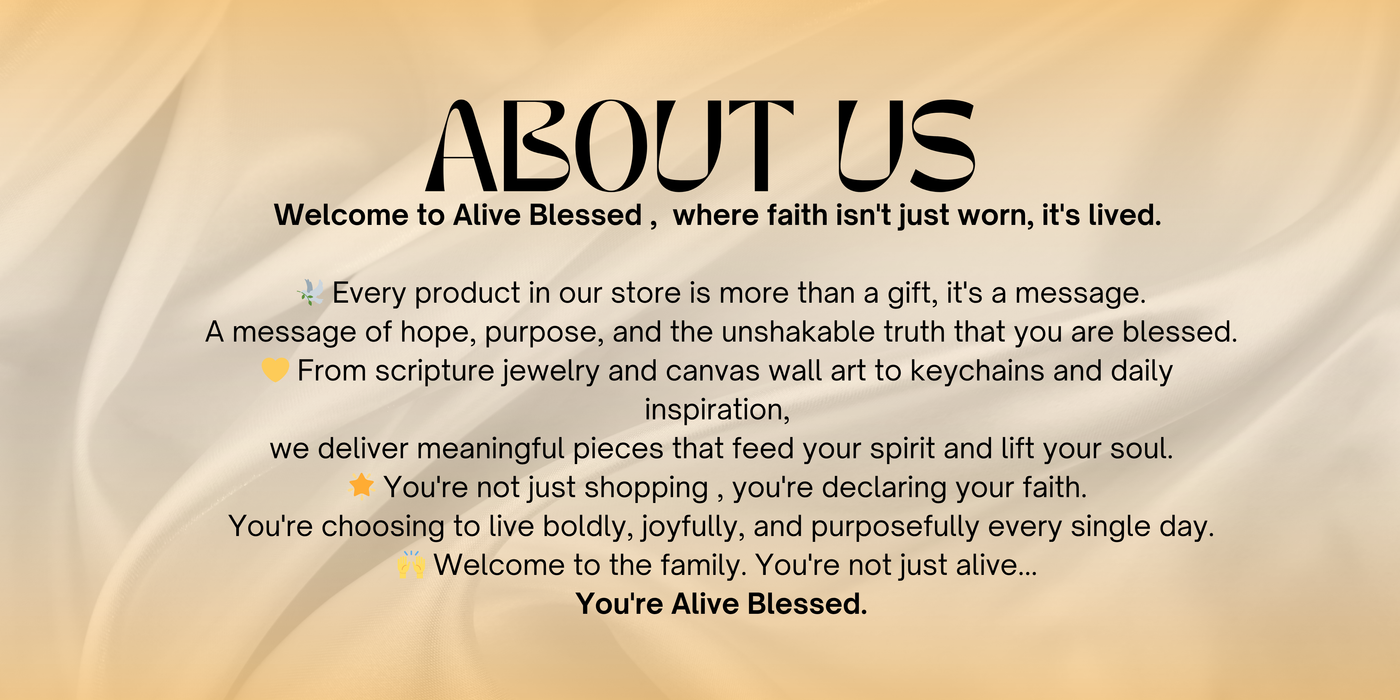 ABOUT US

Welcome to Alive Blessed , where faith isn't just worn, it's lived.

🕊️ Every product in our store is more than a gift, it's a message.
A message of hope, purpose, and the unshakable truth that you are blessed.
💛 From scripture jewelry and canvas wall art to keychains and daily inspiration,
we deliver meaningful pieces that feed your spirit and lift your soul.
⭐ You're not just shopping , you're declaring your faith.
You're choosing to live boldly, joyfully, and purposefully every single day.
🙌 Welcome to the family. You're not just alive...
You're Alive Blessed.